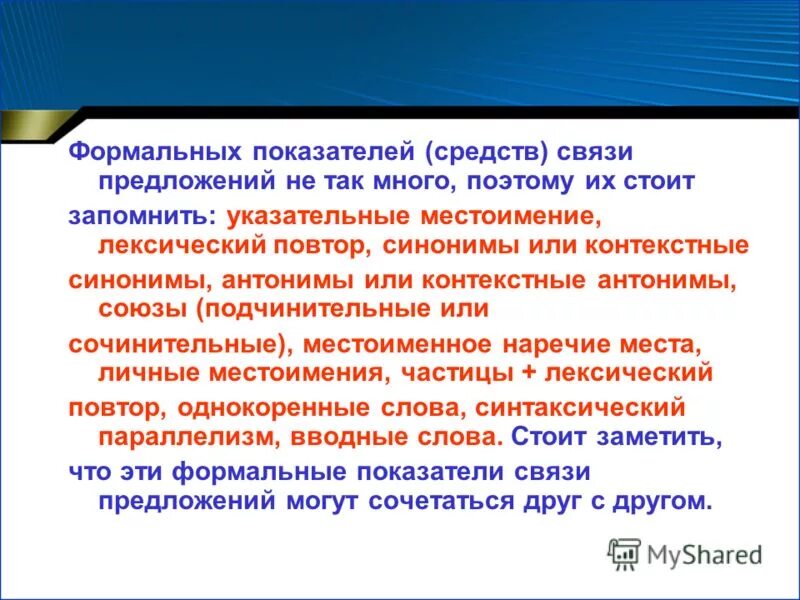 Формальных показателей (средств) связи предложений не так много, поэтому их стоит запомнить: указательные местоимение, лексический повтор, синонимы или контекстные синонимы, антонимы или контекстные антонимы, союзы (подчинительные или сочинительные), местоименное наречие места, личные местоимения, частицы + лексический повтор, однокоренные слова, синтаксический параллелизм, вводные слова. Стоит заметить, что эти формальные показатели связи предложений могут сочетаться друг с другом.

MyShared